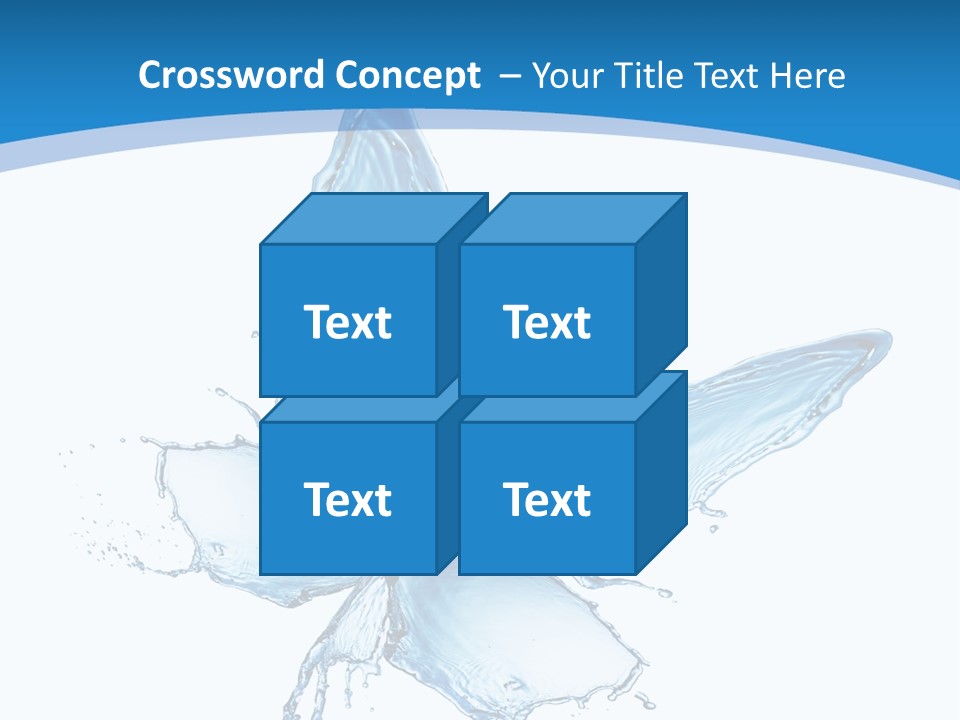 Crossword Concept – Your Title Text Here

Text

Text

Text

Text